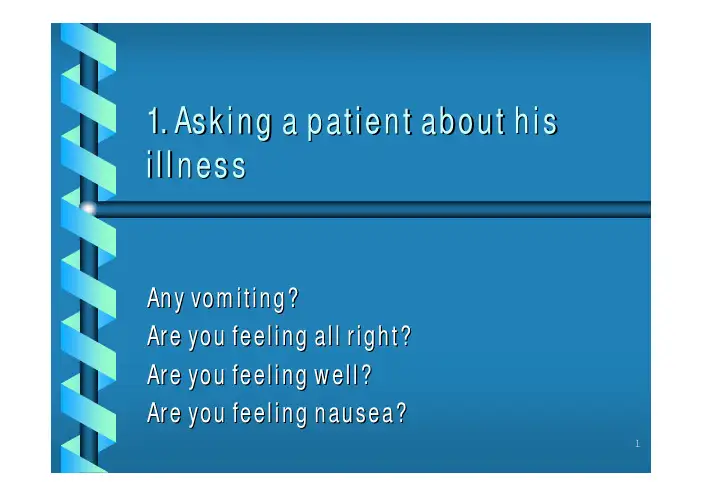 1. Asking a patient about his illness

Any vomiting?
Are you feeling all right?
Are you feeling well?
Are you feeling nausea?

1